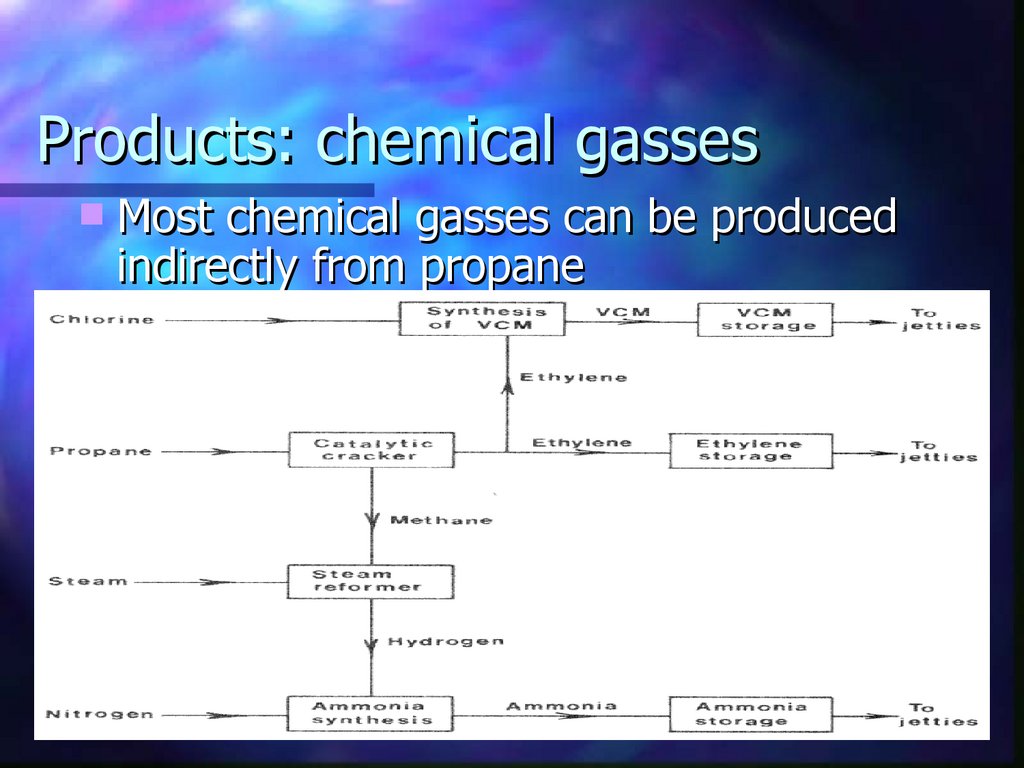 Products: chemical gasses

Most chemical gasses can be produced indirectly from propane

Chlorine

Synthesis of VCM

VCM

VCM storage

To jetties

Ethylene

Propane

Catalytic cracker

Ethylene

Ethylene storage

To jetties

Methane

Steam

Steam reformer

Hydrogen

Nitrogen

Ammonia synthesis

Ammonia

Ammonia storage

To jetties